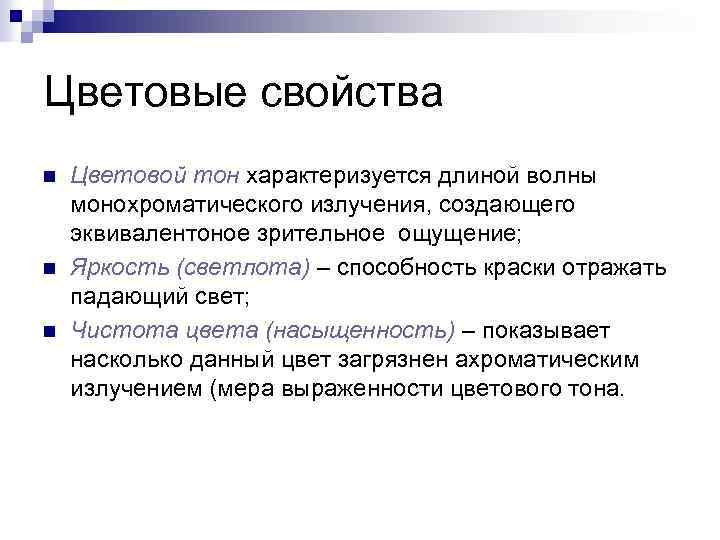 Цветовые свойства

Цветовой тон характеризуется длиной волны монохроматического излучения, создающего эквивалентоное зрительное ощущение;

Яркость (светлота) – способность краски отражать падающий свет;

Чистота цвета (насыщенность) – показывает насколько данный цвет загрязнен ахроматическим излучением (мера выраженности цветового тона.